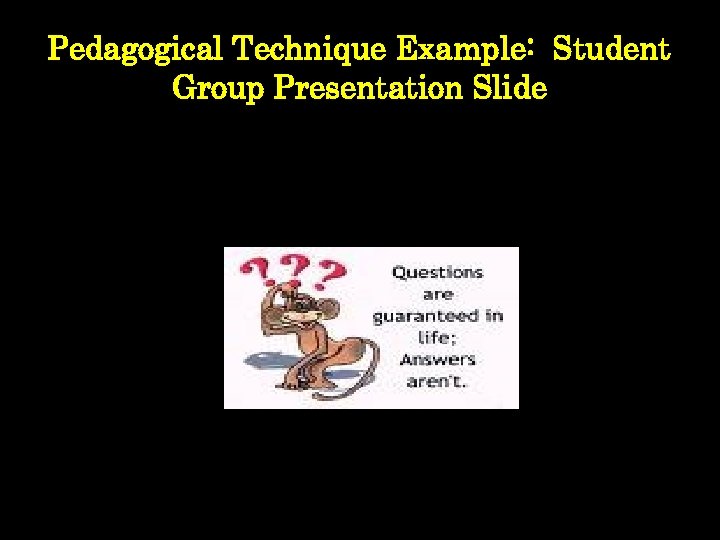 Pedagogical Technique Example: Student Group Presentation Slide

???

Questions are guaranteed in life; Answers aren't.